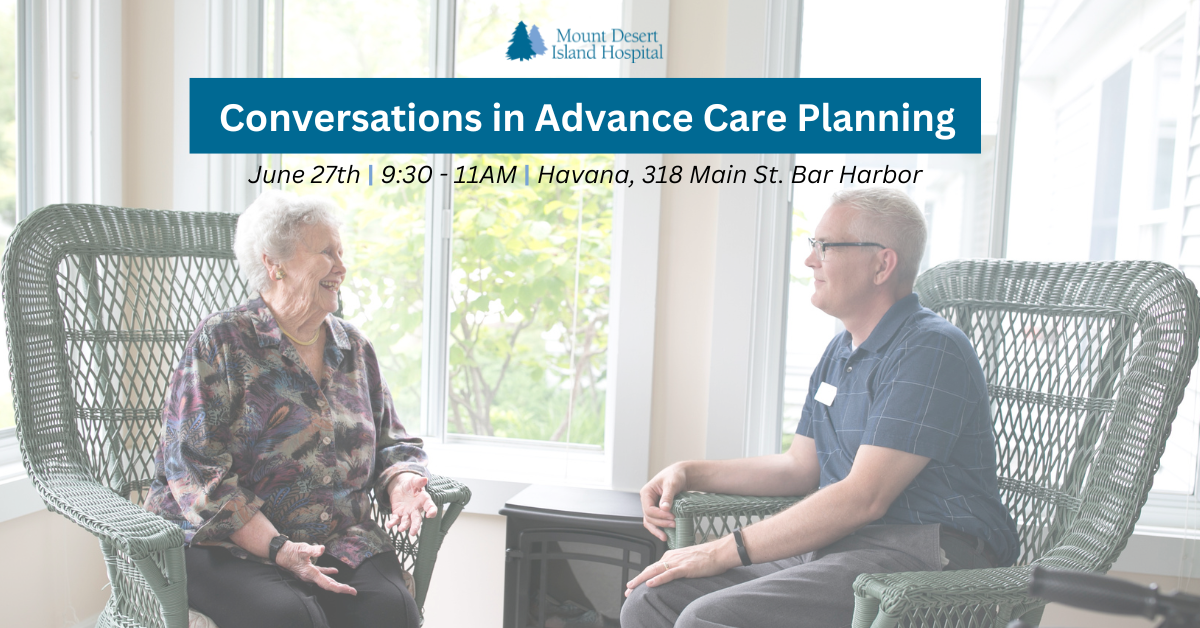 Mount Desert Island Hospital

Conversations in Advance Care Planning

June 27th | 9:30 - 11AM | Havana, 318 Main St. Bar Harbor